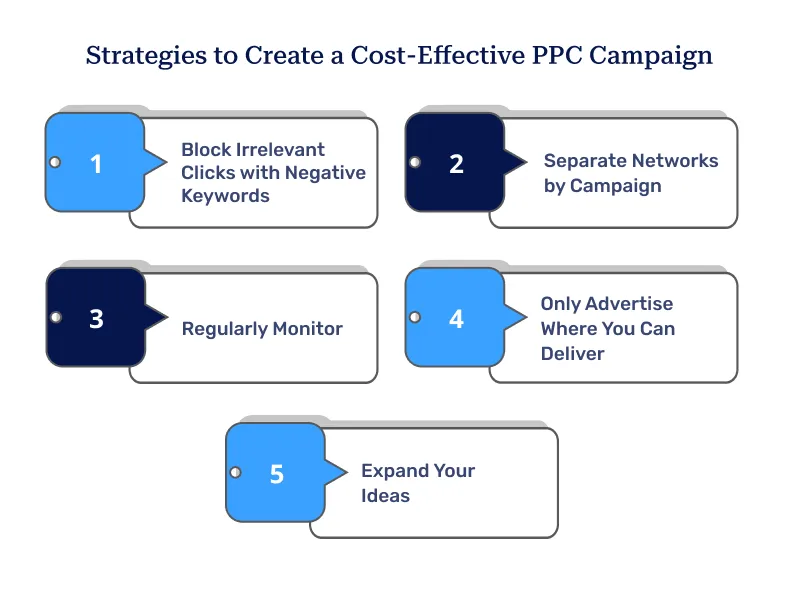 Strategies to Create a Cost-Effective PPC Campaign

1

Block Irrelevant Clicks with Negative Keywords

2

Separate Networks by Campaign

3

Regularly Monitor

4

Only Advertise Where You Can Deliver

5

Expand Your Ideas